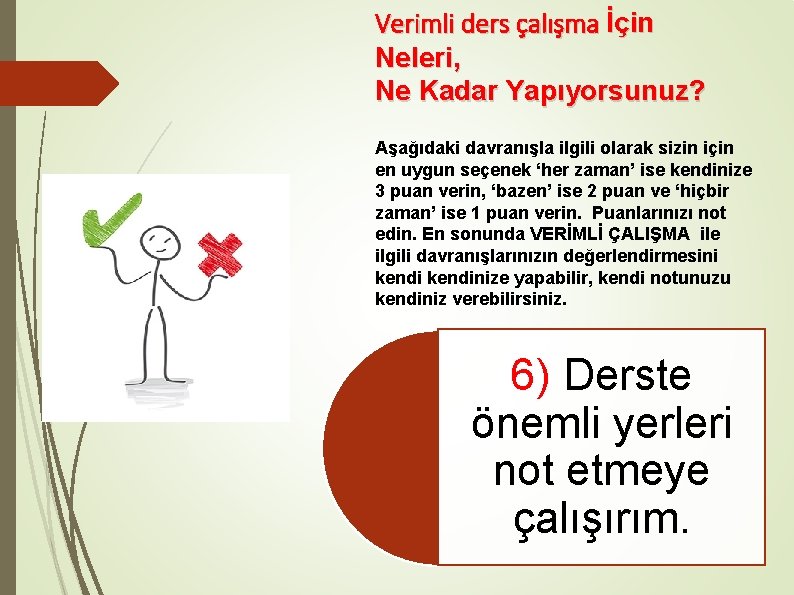 Verimli ders çalışma İçin
Neleri,
Ne Kadar Yapıyorsunuz?

Aşağıdaki davranışla ilgili olarak sizin için en uygun seçenek 'her zaman' ise kendinize 3 puan verin, 'bazen' ise 2 puan ve 'hiçbir zaman' ise 1 puan verin. Puanlarınızı not edin. En sonunda VERİMLİ ÇALIŞMA ile ilgili davranışlarınızın değerlendirmesini kendi kendinize yapabilir, kendi notunuzu kendiniz verebilirsiniz.

6) Derste önemli yerleri not etmeye çalışırım.